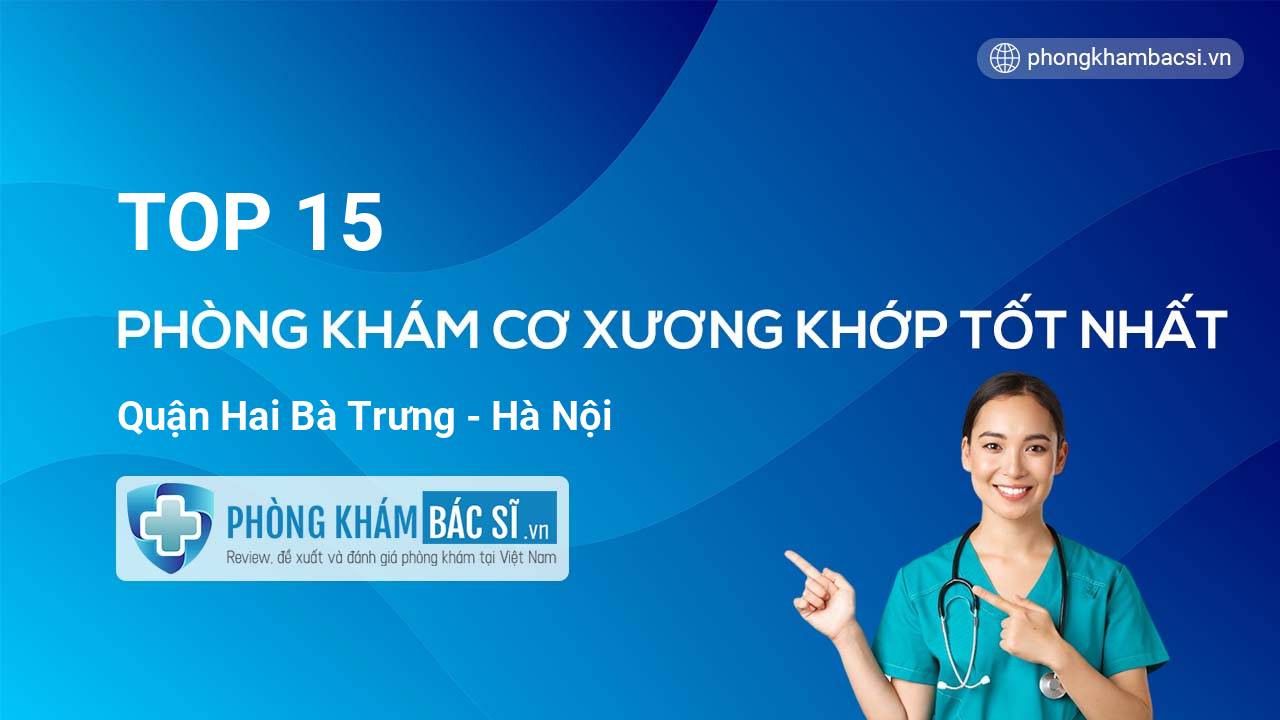 phongkhambacsi.vn

TOP 15

PHÒNG KHÁM CƠ XƯƠNG KHỚP TỐT NHẤT

Quận Hai Bà Trưng - Hà Nội

PHÒNG KHÁM BÁC SĨ .vn
Review, đề xuất và đánh giá phòng khám tại Việt Nam